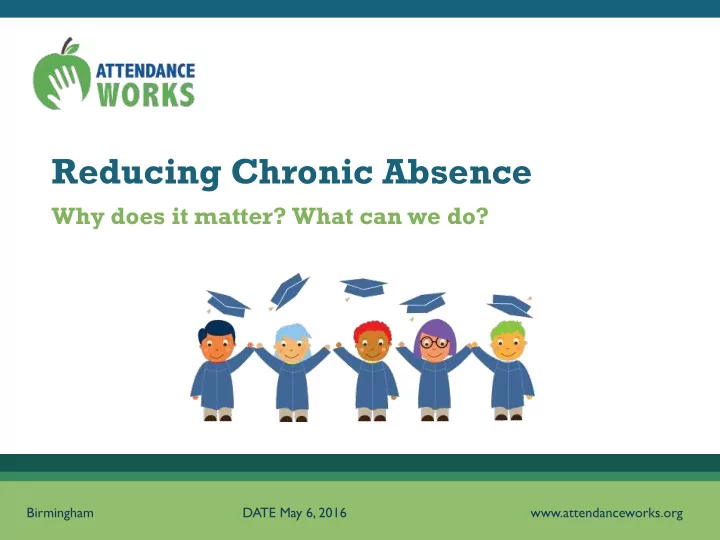 ATTENDANCE WORKS

Reducing Chronic Absence

Why does it matter? What can we do?

Birmingham

DATE May 6, 2016

www.attendanceworks.org